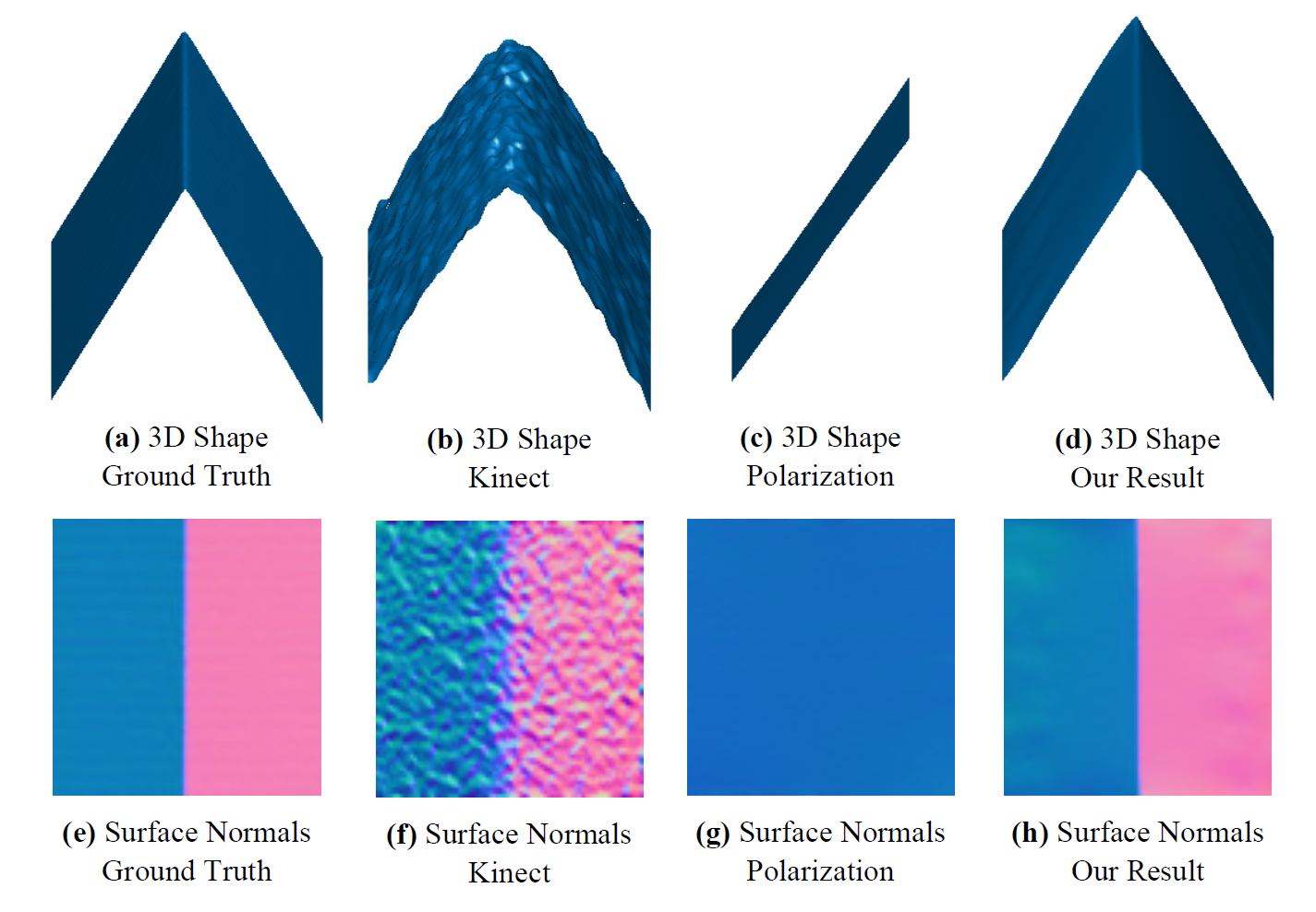 (a) 3D Shape
Ground Truth

(b) 3D Shape
Kinect

(c) 3D Shape
Polarization

(d) 3D Shape
Our Result

(e) Surface Normals
Ground Truth

(f) Surface Normals
Kinect

(g) Surface Normals
Polarization

(h) Surface Normals
Our Result